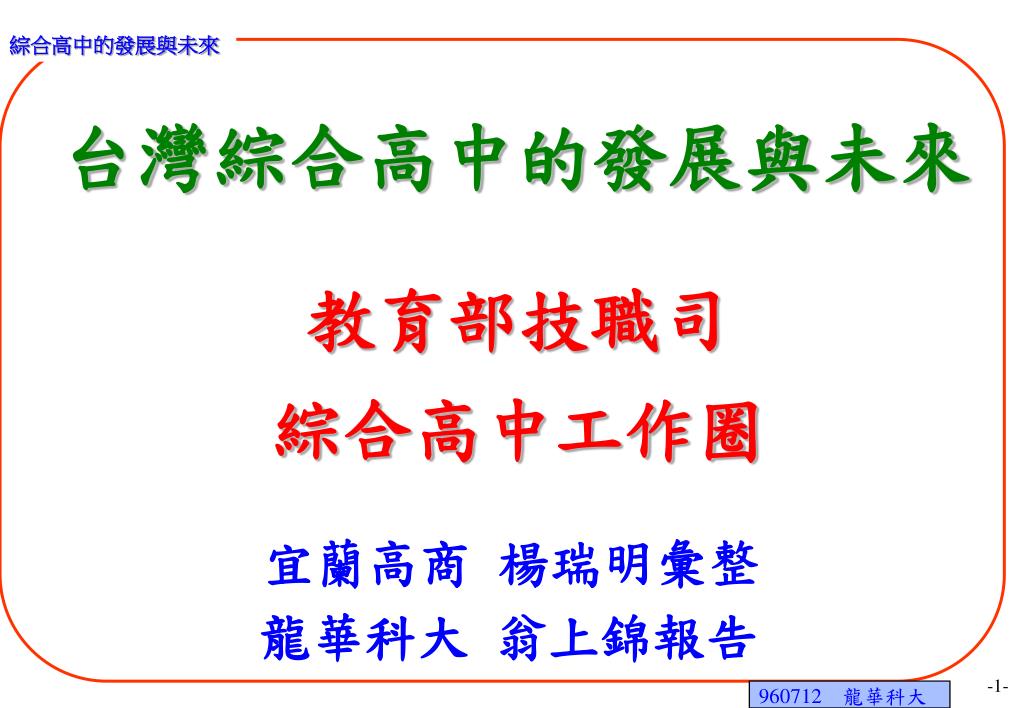 綜合高中的發展與未來

台灣綜合高中的發展與未來

教育部技職司
綜合高中工作圈

宜蘭高商 楊瑞明彙整
龍華科大 翁上錦報告

960712 龍華科大

-1-